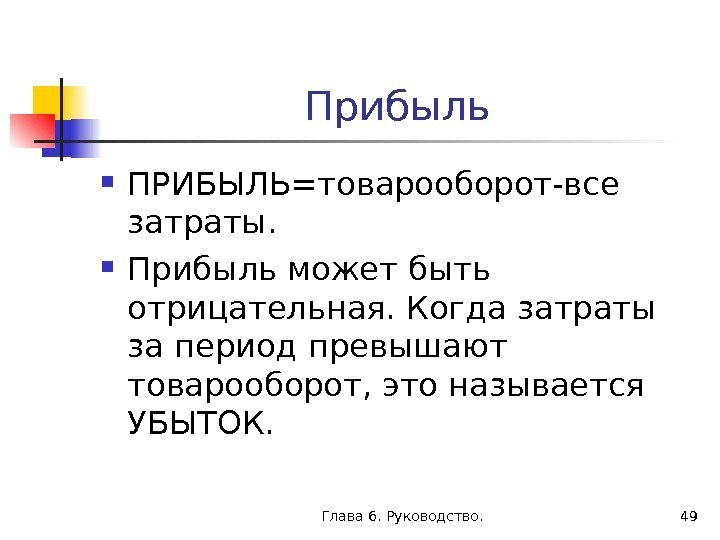 Прибыль

ПРИБЫЛЬ=товарооборот-все затраты.

Прибыль может быть отрицательная. Когда затраты за период превышают товарооборот, это называется УБЫТОК.

Глава 6. Руководство.

49